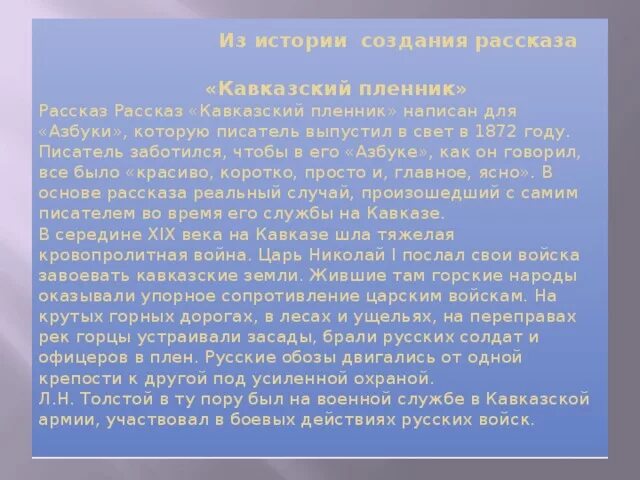 Из истории создания рассказа

«Кавказский пленник»

Рассказ Рассказ «Кавказский пленник» написан для «Азбуки», которую писатель выпустил в свет в 1872 году. Писатель заботился, чтобы в его «Азбуке», как он говорил, все было «красиво, коротко, просто и, главное, ясно». В основе рассказа реальный случай, произошедший с самим писателем во время его службы на Кавказе.
В середине XIX века на Кавказе шла тяжелая кровопролитная война. Царь Николай I послал свои войска завоевать кавказские земли. Жившие там горские народы оказывали упорное сопротивление царским войскам. На крутых горных дорогах, в лесах и ущельях, на переправах рек горцы устраивали засады, брали русских солдат и офицеров в плен. Русские обозы двигались от одной крепости к другой под усиленной охраной.
Л.Н. Толстой в ту пору был на военной службе в Кавказской армии, участвовал в боевых действиях русских войск.